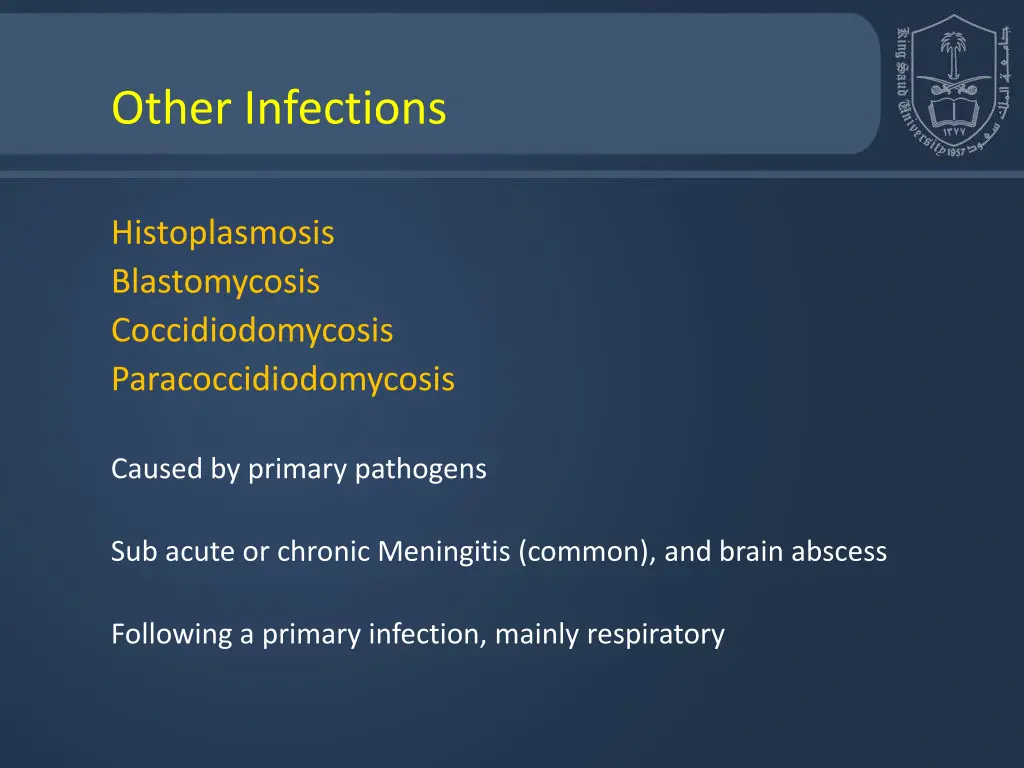 Other Infections

King Saud University 1957
جامعة الملك سعود
١٣٧٧

Histoplasmosis
Blastomycosis
Coccidiodomycosis
Paracoccidiodomycosis

Caused by primary pathogens

Sub acute or chronic Meningitis (common), and brain abscess

Following a primary infection, mainly respiratory